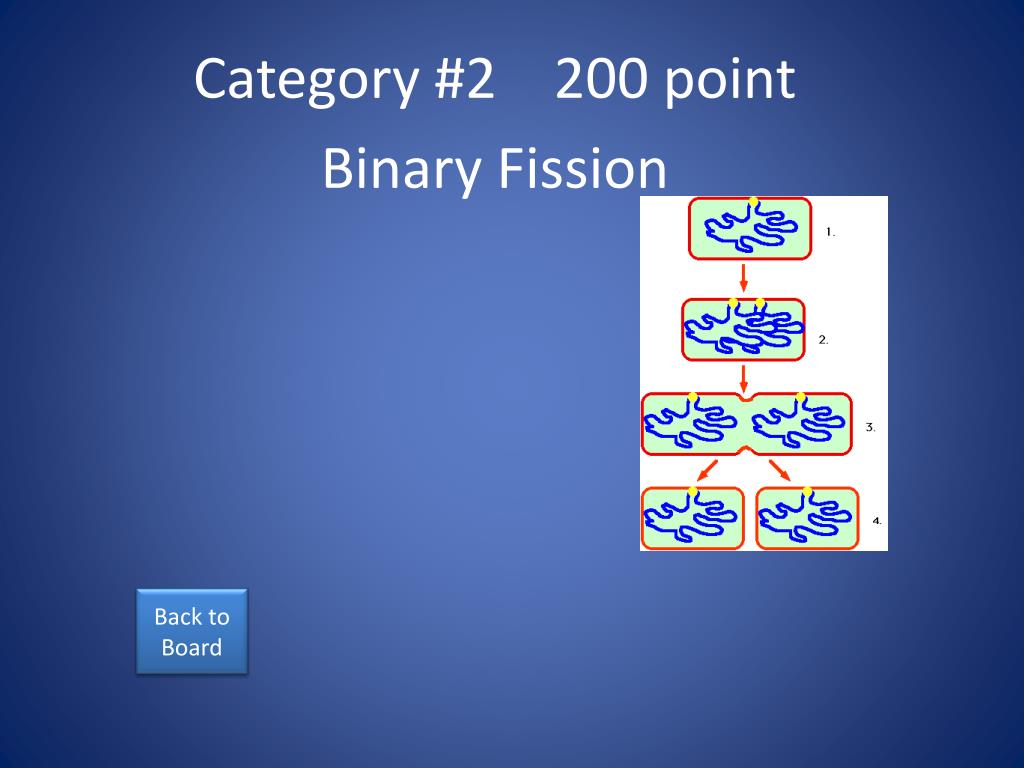 Category #2 200 point

Binary Fission

1.

2.

3.

4.

Back to Board